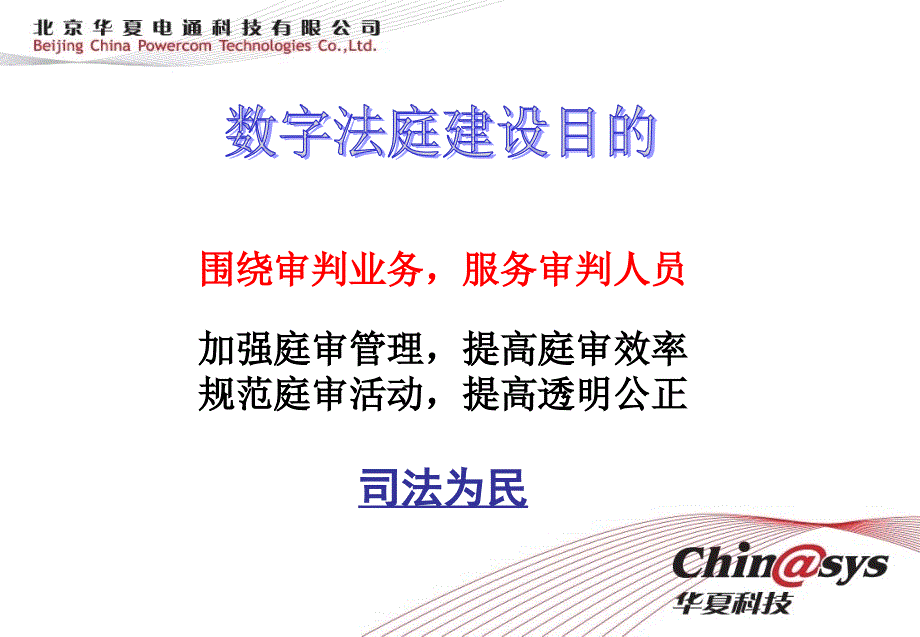 北京华夏电通科技有限公司
Beijing China Powercom Technologies Co.,Ltd.

数字法庭建设目的

围绕审判业务，服务审判人员

加强庭审管理，提高庭审效率
规范庭审活动，提高透明公正

司法为民

Chin@sys
华夏科技